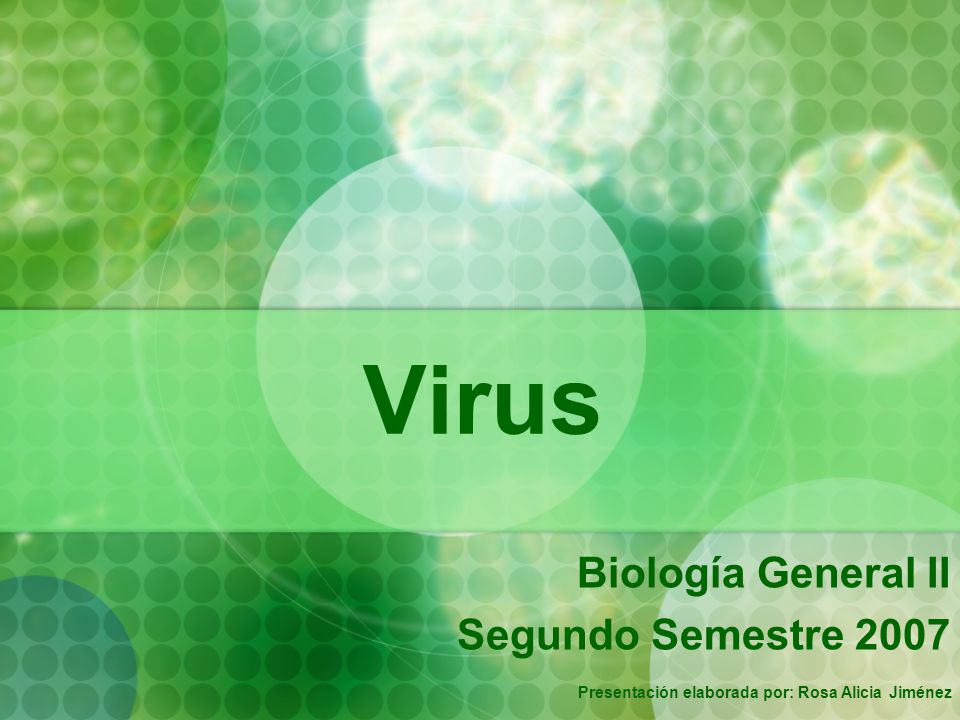 Virus

Biología General II
Segundo Semestre 2007

Presentación elaborada por: Rosa Alicia Jiménez